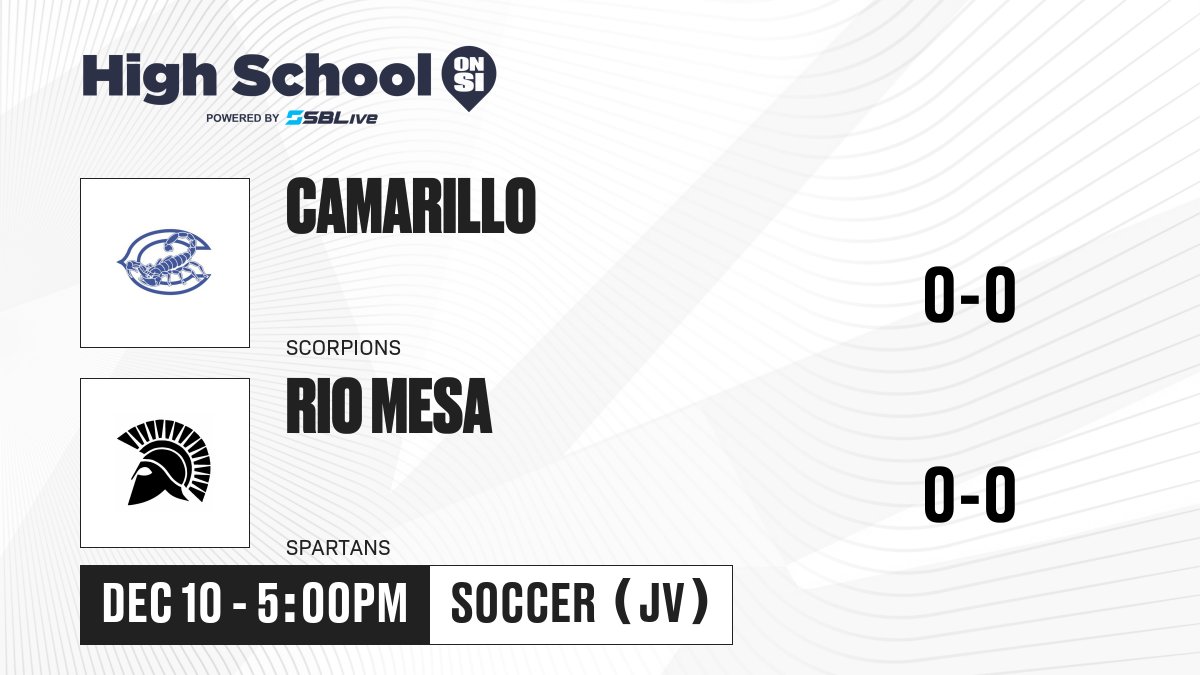 High School ON SI
POWERED BY SBLive

CAMARILLO
SCORPIONS
0-0

RIO MESA
SPARTANS
0-0

DEC 10 - 5:00PM
SOCCER (JV)